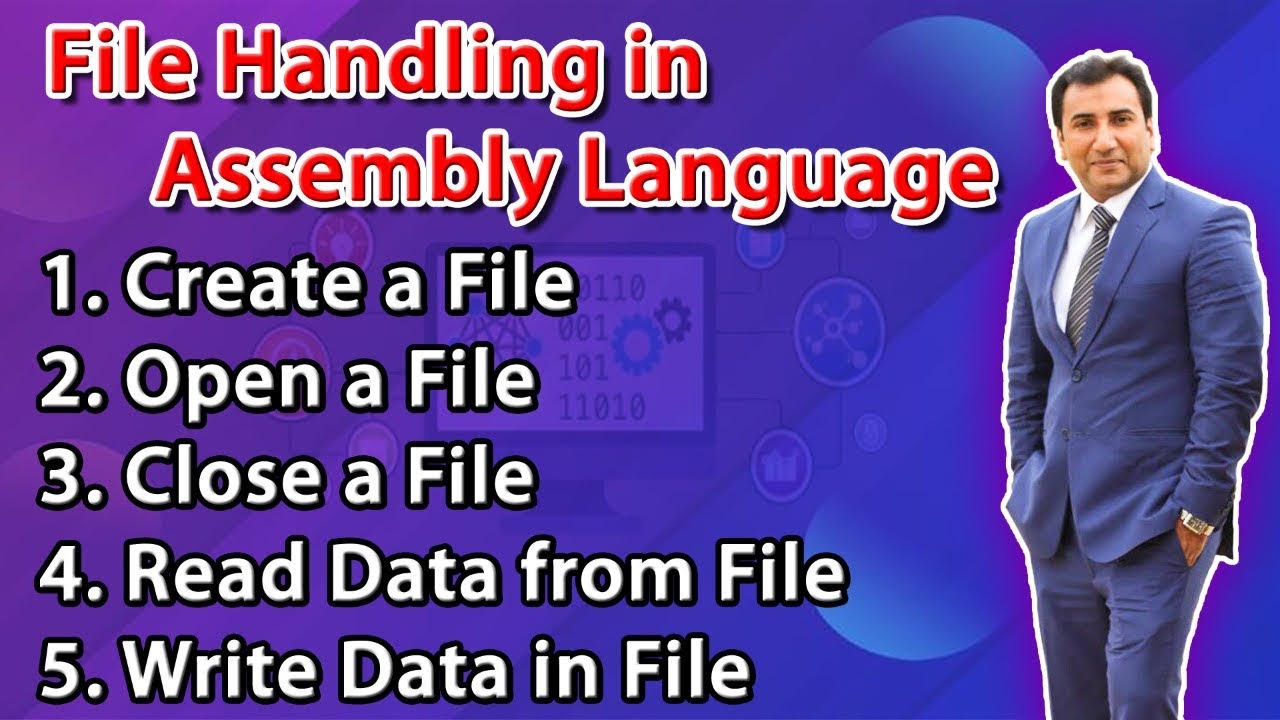 File Handling in Assembly Language

1. Create a File
2. Open a File
3. Close a File
4. Read Data from File
5. Write Data in File

0110
001
101
11010